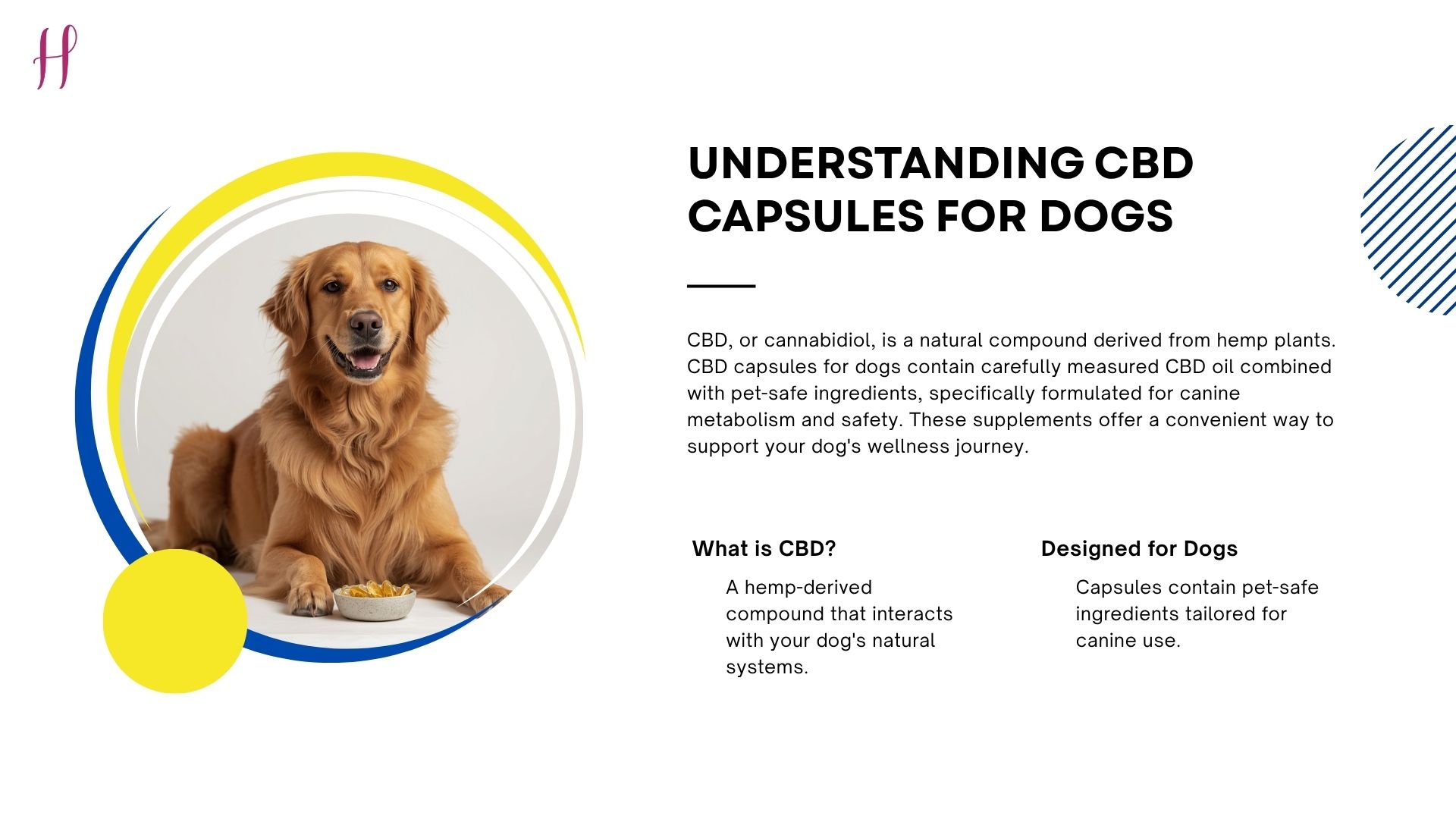 H

UNDERSTANDING CBD CAPSULES FOR DOGS

CBD, or cannabidiol, is a natural compound derived from hemp plants. CBD capsules for dogs contain carefully measured CBD oil combined with pet-safe ingredients, specifically formulated for canine metabolism and safety. These supplements offer a convenient way to support your dog's wellness journey.

What is CBD?

A hemp-derived compound that interacts with your dog's natural systems.

Designed for Dogs

Capsules contain pet-safe ingredients tailored for canine use.